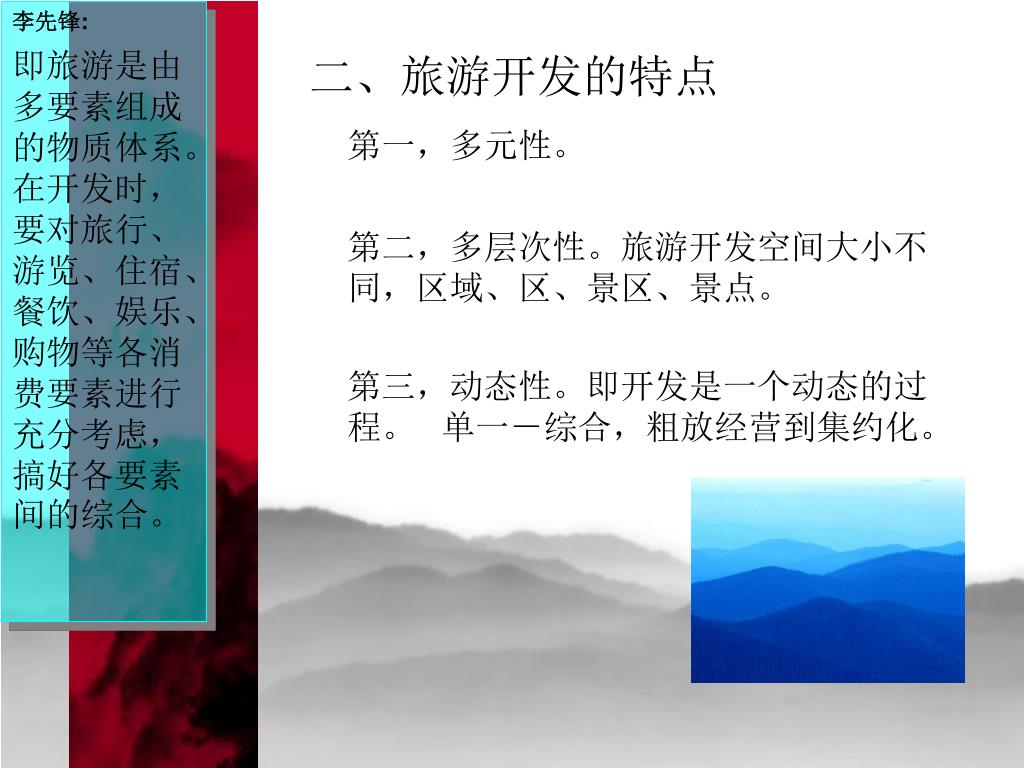 李先锋:
即旅游是由多要素组成的物质体系。在开发时，要对旅行、游览、住宿、餐饮、娱乐、购物等各消费要素进行充分考虑，搞好各要素间的综合。

二、旅游开发的特点

第一，多元性。

第二，多层次性。旅游开发空间大小不同，区域、区、景区、景点。

第三，动态性。即开发是一个动态的过程。 单一－综合，粗放经营到集约化。